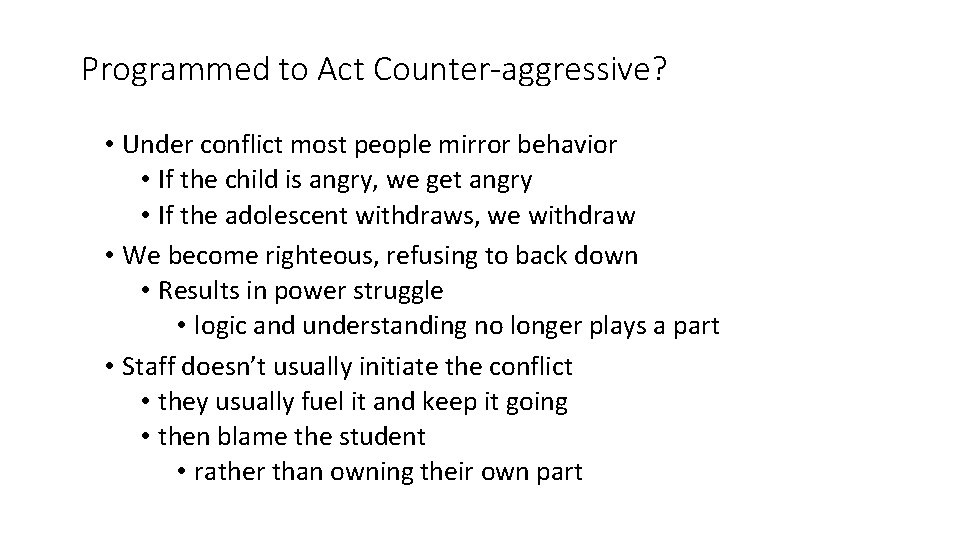 Programmed to Act Counter-aggressive?

• Under conflict most people mirror behavior
• If the child is angry, we get angry
• If the adolescent withdraws, we withdraw
• We become righteous, refusing to back down
• Results in power struggle
• logic and understanding no longer plays a part
• Staff doesn't usually initiate the conflict
• they usually fuel it and keep it going
• then blame the student
• rather than owning their own part